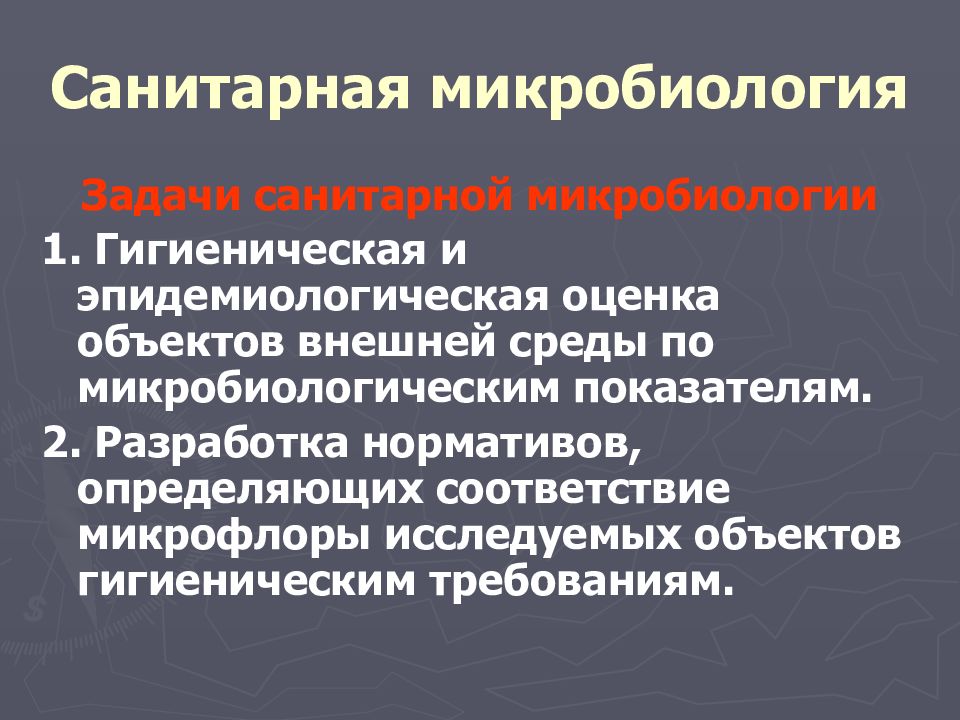 Санитарная микробиология

Задачи санитарной микробиологии

1. Гигиеническая и эпидемиологическая оценка объектов внешней среды по микробиологическим показателям.

2. Разработка нормативов, определяющих соответствие микрофлоры исследуемых объектов гигиеническим требованиям.